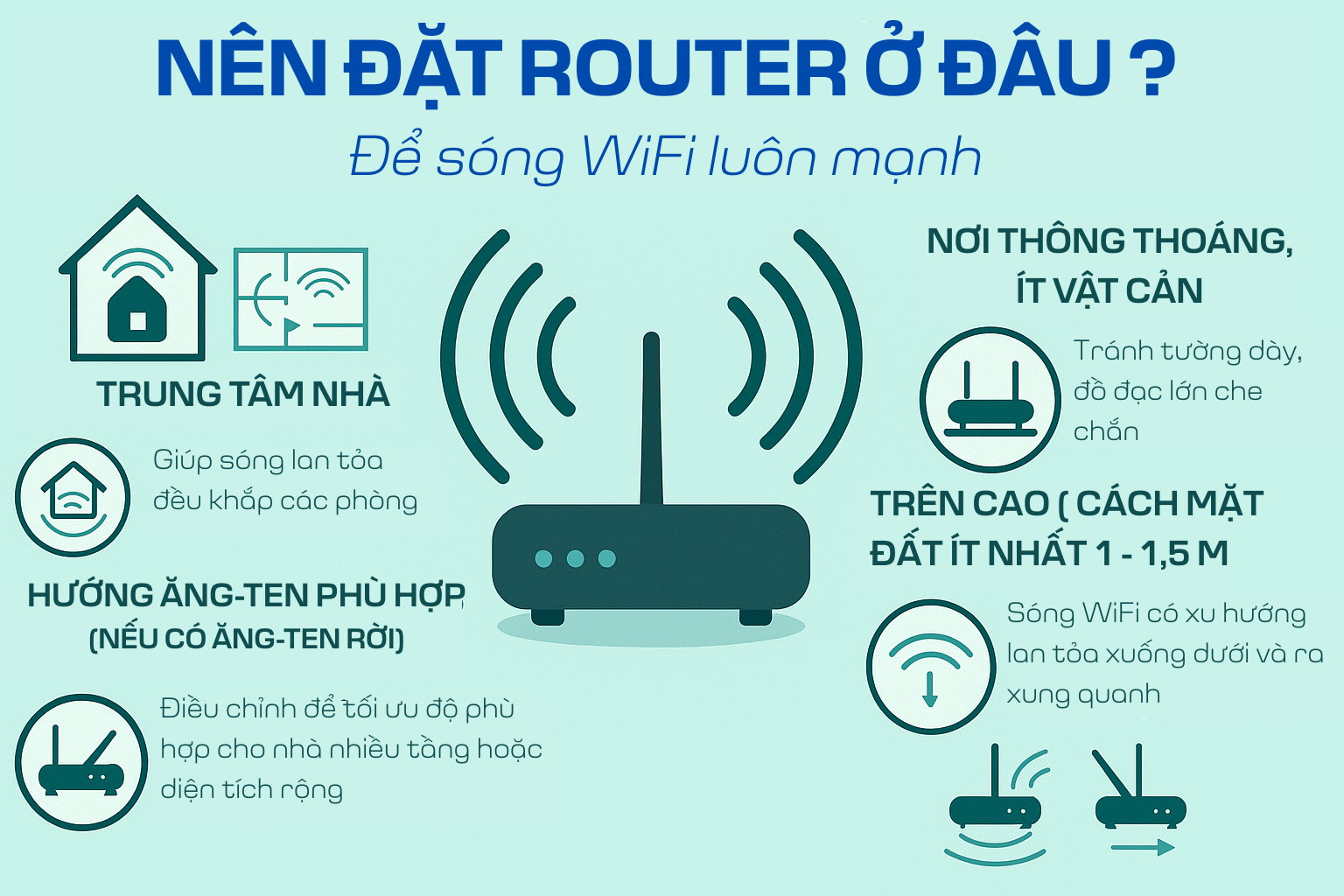 NÊN ĐẶT ROUTER Ở ĐÂU ?

Để sóng WiFi luôn mạnh

TRUNG TÂM NHÀ

Giúp sóng lan tỏa đều khắp các phòng

HƯỚNG ĂNG-TEN PHÙ HỢP (NẾU CÓ ĂNG-TEN RỜI)

Điều chỉnh để tối ưu độ phù hợp cho nhà nhiều tầng hoặc diện tích rộng

NƠI THÔNG THOÁNG, ÍT VẬT CẢN

Tránh tường dày, đồ đạc lớn che chắn

TRÊN CAO ( CÁCH MẶT ĐẤT ÍT NHẤT 1 - 1,5 M

Sóng WiFi có xu hướng lan tỏa xuống dưới và ra xung quanh